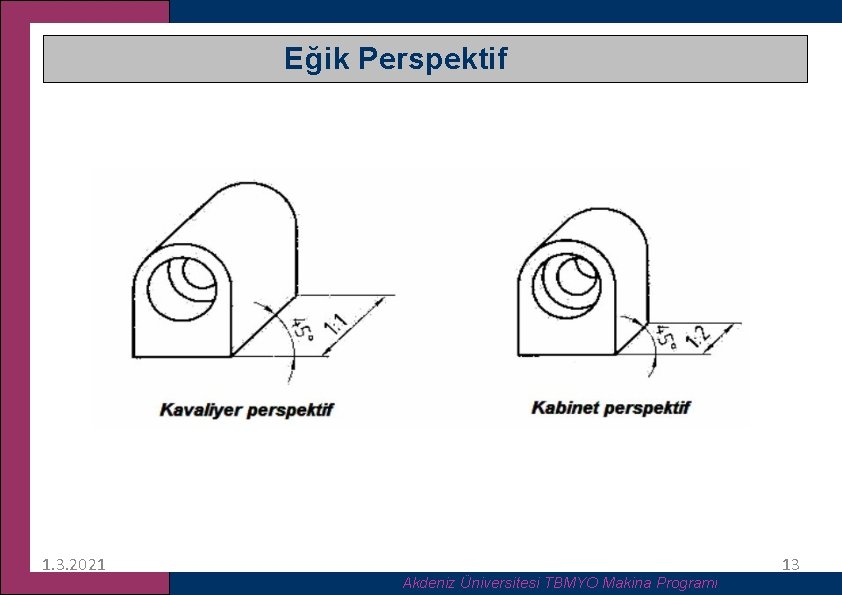 Eğik Perspektif

45°

1:1

Kavaliyer perspektif

45°

1:2

Kabinet perspektif

1.3.2021

13

Akdeniz Üniversitesi TBMYO Makina Programı